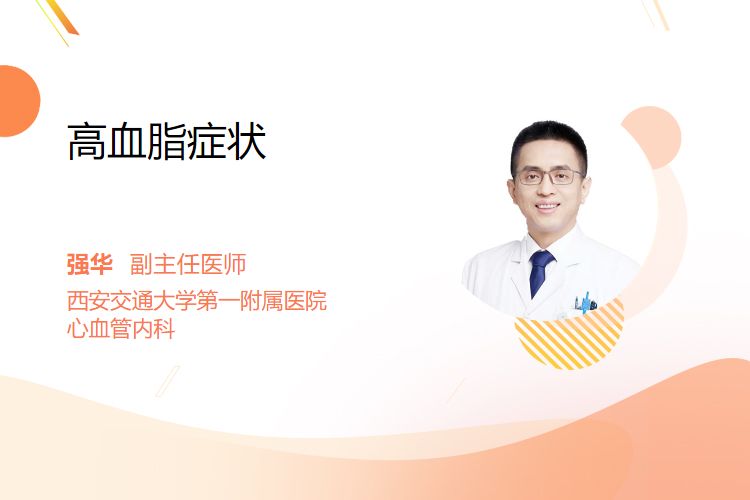 高血脂症状

强华 副主任医师
西安交通大学第一附属医院
心血管内科